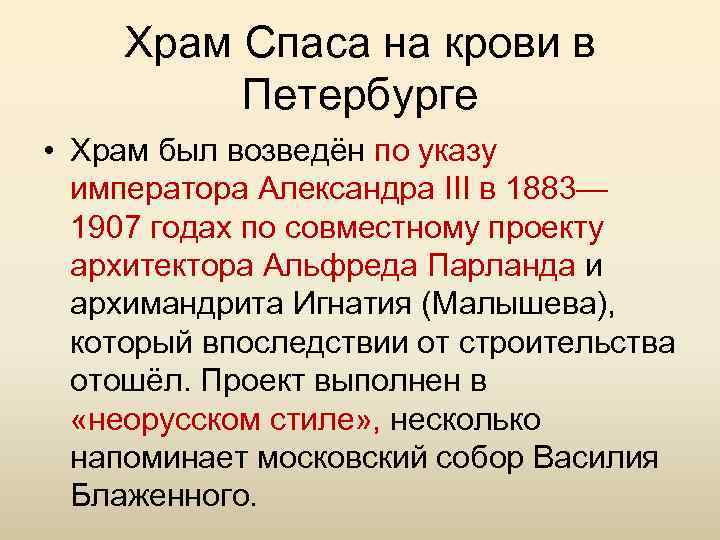 Храм Спаса на крови в Петербурге

• Храм был возведён по указу императора Александра III в 1883—1907 годах по совместному проекту архитектора Альфреда Парланда и архимандрита Игнатия (Малышева), который впоследствии от строительства отошёл. Проект выполнен в «неорусском стиле», несколько напоминает московский собор Василия Блаженного.